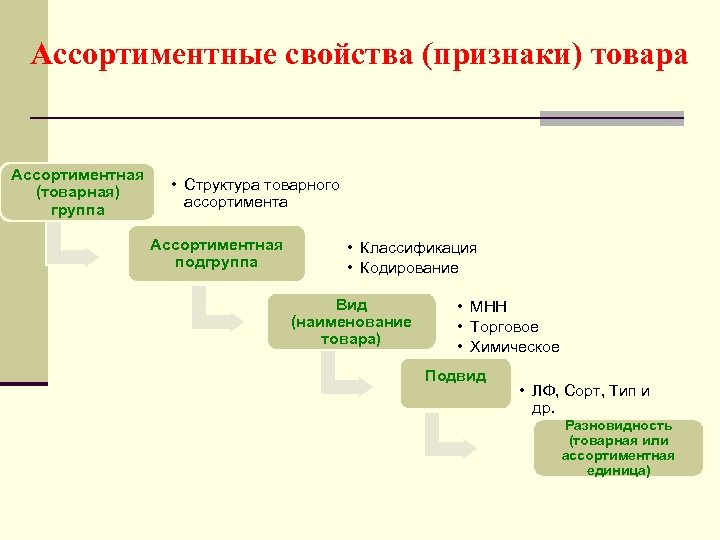 Ассортиментные свойства (признаки) товара

Ассортиментная (товарная) группа

• Структура товарного ассортимента

Ассортиментная подгруппа

• Классификация
• Кодирование

Вид (наименование товара)

• МНН
• Торговое
• Химическое

Подвид

• ЛФ, Сорт, Тип и др.

Разновидность (товарная или ассортиментная единица)